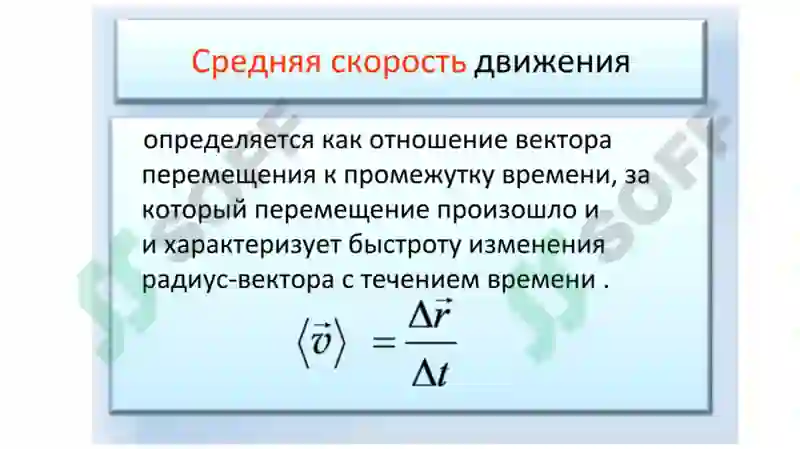 Средняя скорость движения

определяется как отношение вектора перемещения к промежутку времени, за который перемещение произошло и и характеризует быстроту изменения радиус-вектора с течением времени .

$\langle \vec{v} \rangle = \frac{\Delta \vec{r}}{\Delta t}$

SOFF

SOFF